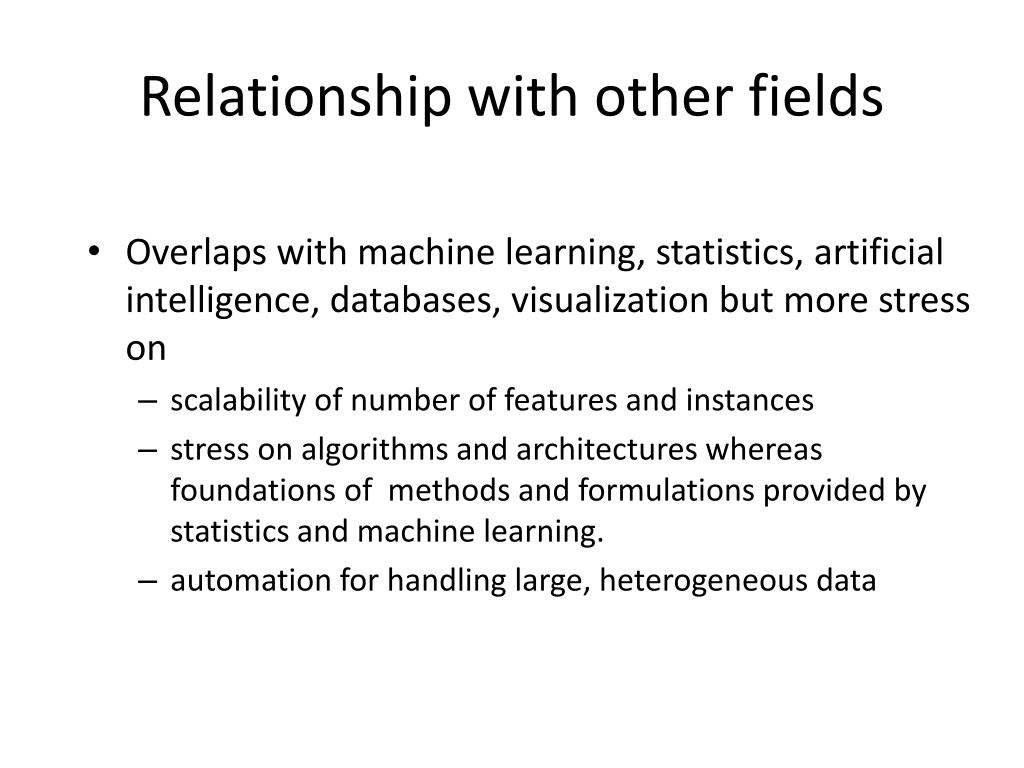 Relationship with other fields

• Overlaps with machine learning, statistics, artificial intelligence, databases, visualization but more stress on
  – scalability of number of features and instances
  – stress on algorithms and architectures whereas foundations of methods and formulations provided by statistics and machine learning.
  – automation for handling large, heterogeneous data